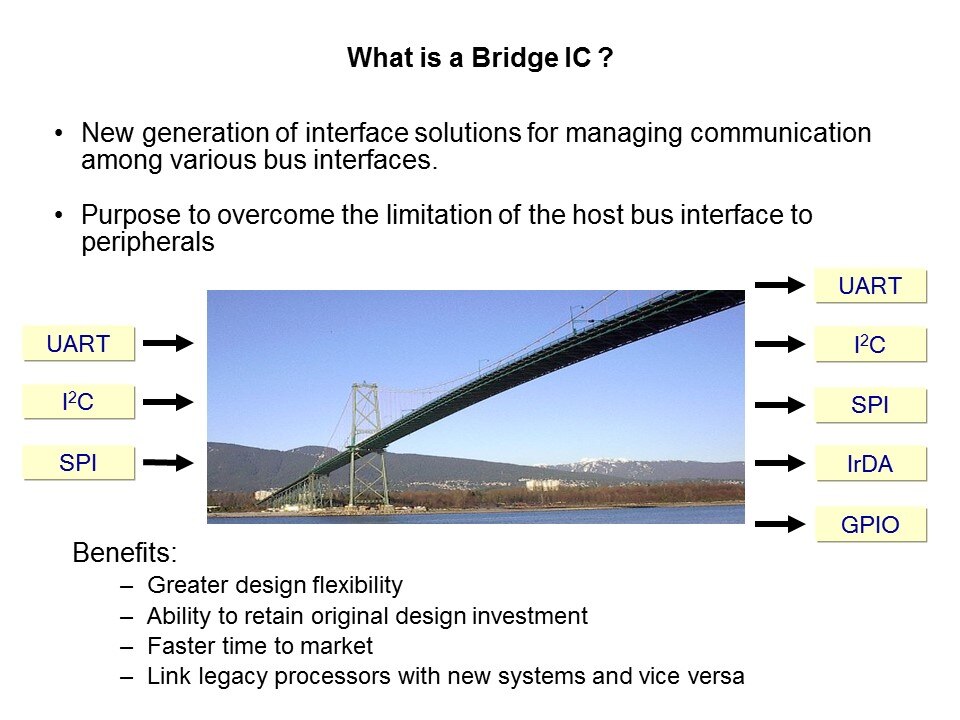 What is a Bridge IC ?

• New generation of interface solutions for managing communication among various bus interfaces.

• Purpose to overcome the limitation of the host bus interface to peripherals

UART

$I^2C$

SPI

UART

$I^2C$

SPI

IrDA

GPIO

Benefits:
– Greater design flexibility
– Ability to retain original design investment
– Faster time to market
– Link legacy processors with new systems and vice versa